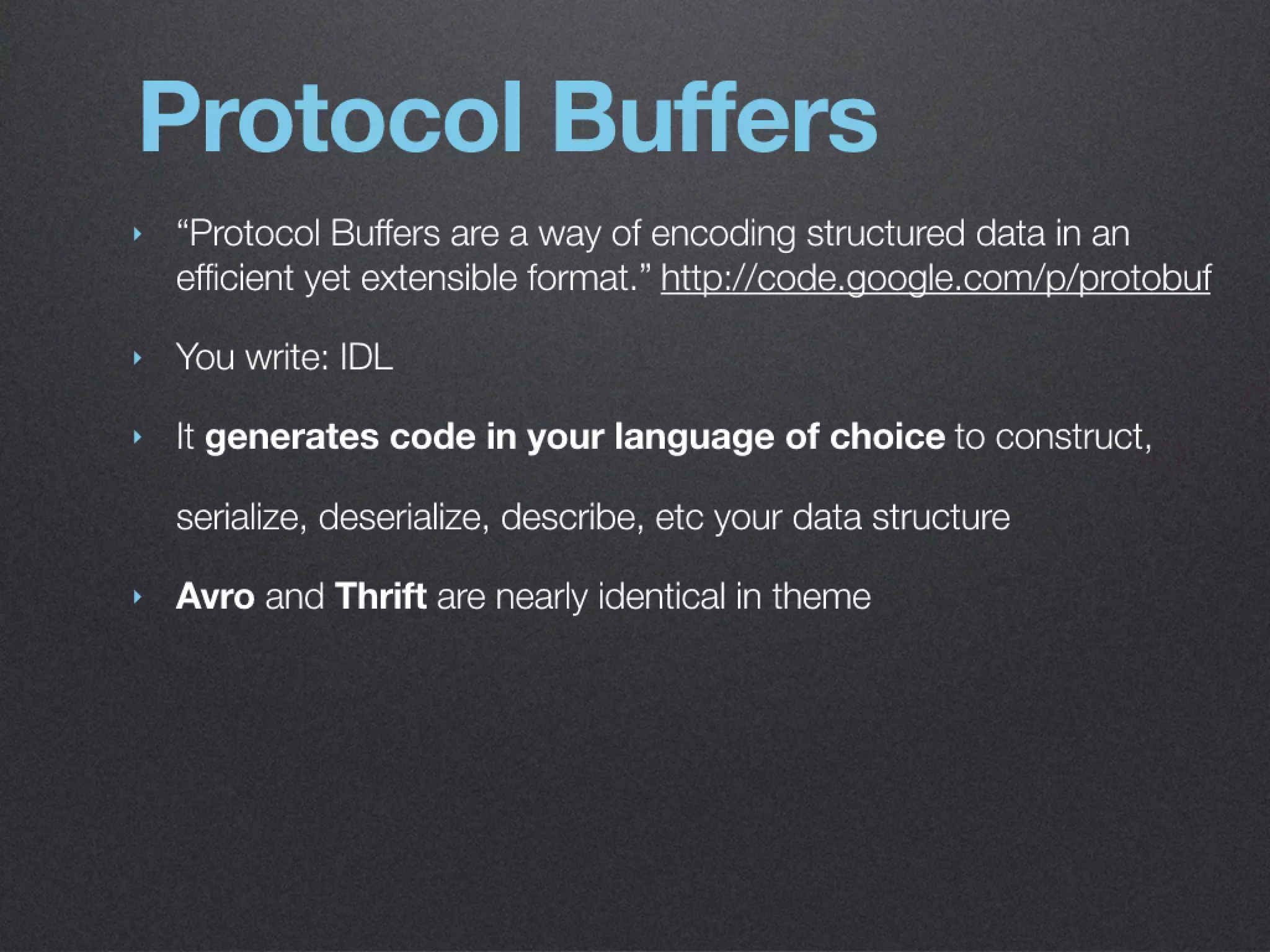 Protocol Buffers

“Protocol Buffers are a way of encoding structured data in an efficient yet extensible format.” http://code.google.com/p/protobuf

You write: IDL

It generates code in your language of choice to construct, serialize, deserialize, describe, etc your data structure

Avro and Thrift are nearly identical in theme